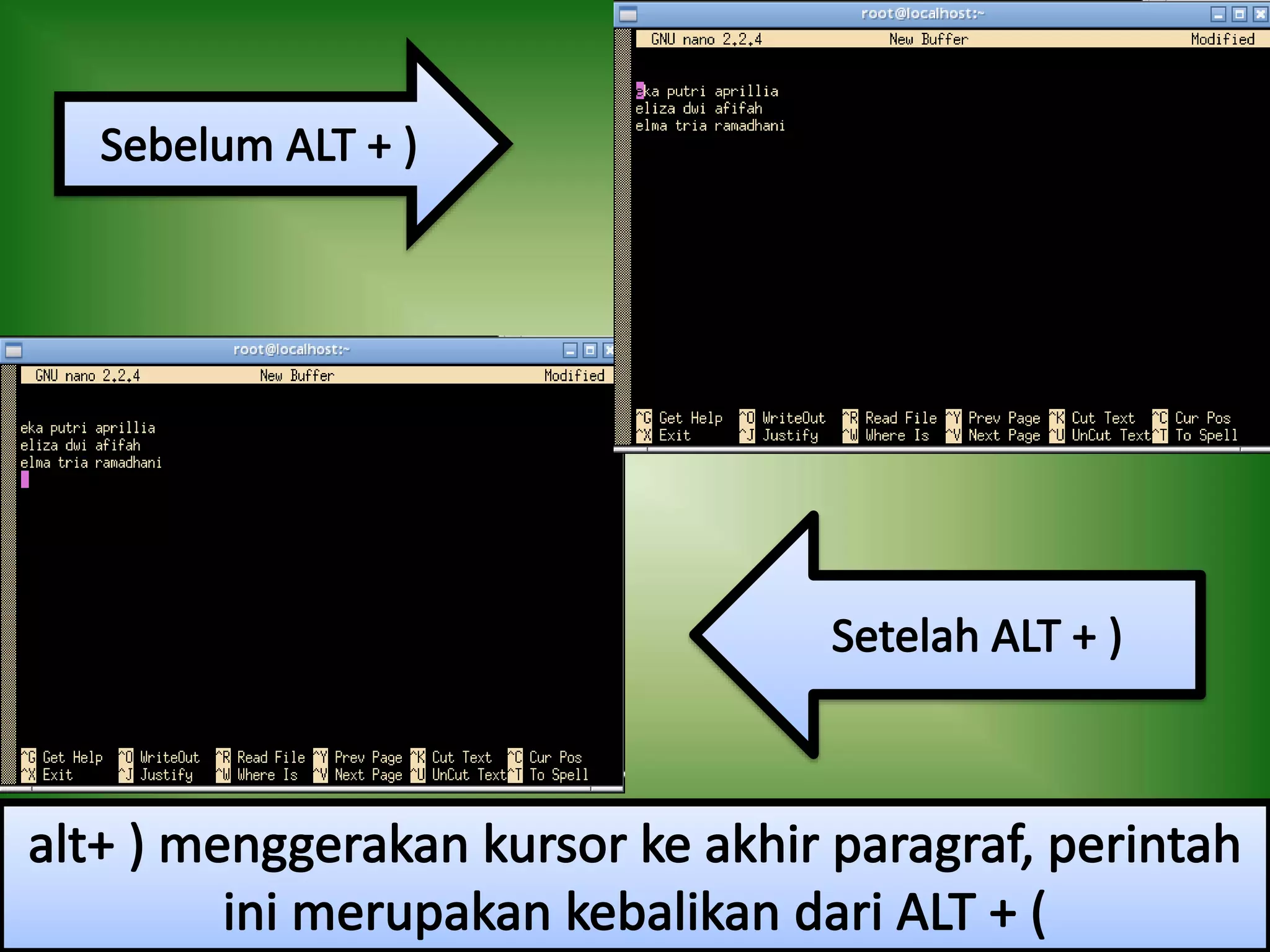 Sebelum ALT + )

root@localhost:~

GNU nano 2.2.4 New Buffer Modified

eka putri aprillia
eliza dwi afifah
elma tria ramadhani

^G Get Help ^O WriteOut ^R Read File ^Y Prev Page ^K Cut Text ^C Cur Pos
^X Exit ^J Justify ^W Where Is ^V Next Page ^U UnCut Text ^T To Spell

root@localhost:~

GNU nano 2.2.4 New Buffer Modified

eka putri aprillia
eliza dwi afifah
elma tria ramadhani

^G Get Help ^O WriteOut ^R Read File ^Y Prev Page ^K Cut Text ^C Cur Pos
^X Exit ^J Justify ^W Where Is ^V Next Page ^U UnCut Text ^T To Spell

Setelah ALT + )

alt+ ) menggerakan kursor ke akhir paragraf, perintah ini merupakan kebalikan dari ALT + (